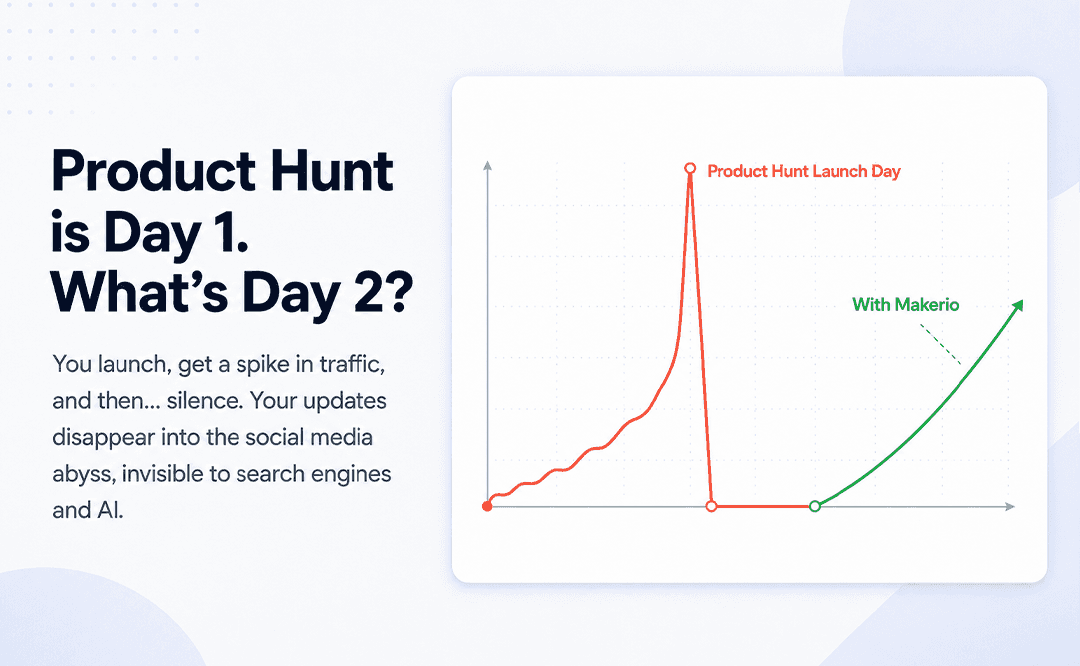 Product Hunt is Day 1. What's Day 2?

You launch, get a spike in traffic, and then... silence. Your updates disappear into the social media abyss, invisible to search engines and AI.

Product Hunt Launch Day

With Makerio